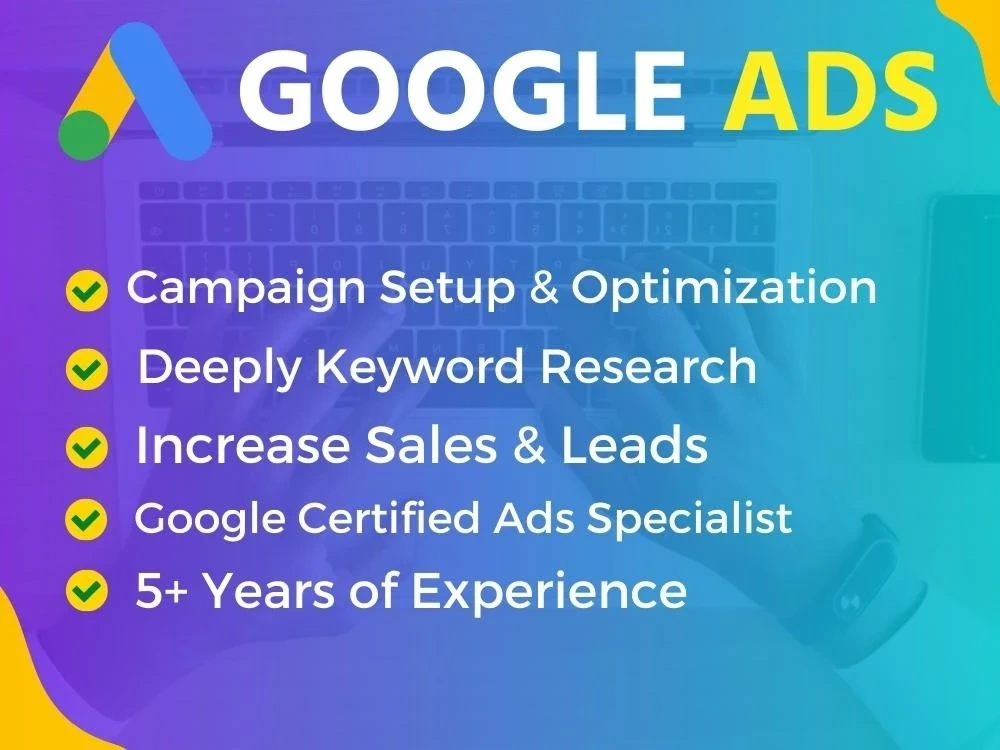 GOOGLE ADS

Campaign Setup & Optimization
Deeply Keyword Research
Increase Sales & Leads
Google Certified Ads Specialist
5+ Years of Experience